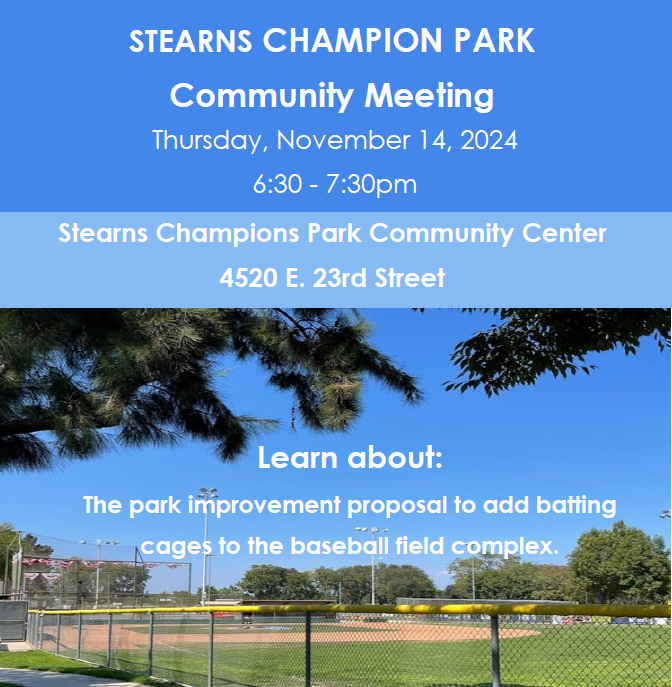 STEARNS CHAMPION PARK

Community Meeting

Thursday, November 14, 2024

6:30 - 7:30pm

Stearns Champions Park Community Center

4520 E. 23rd Street

Learn about:

The park improvement proposal to add batting cages to the baseball field complex.